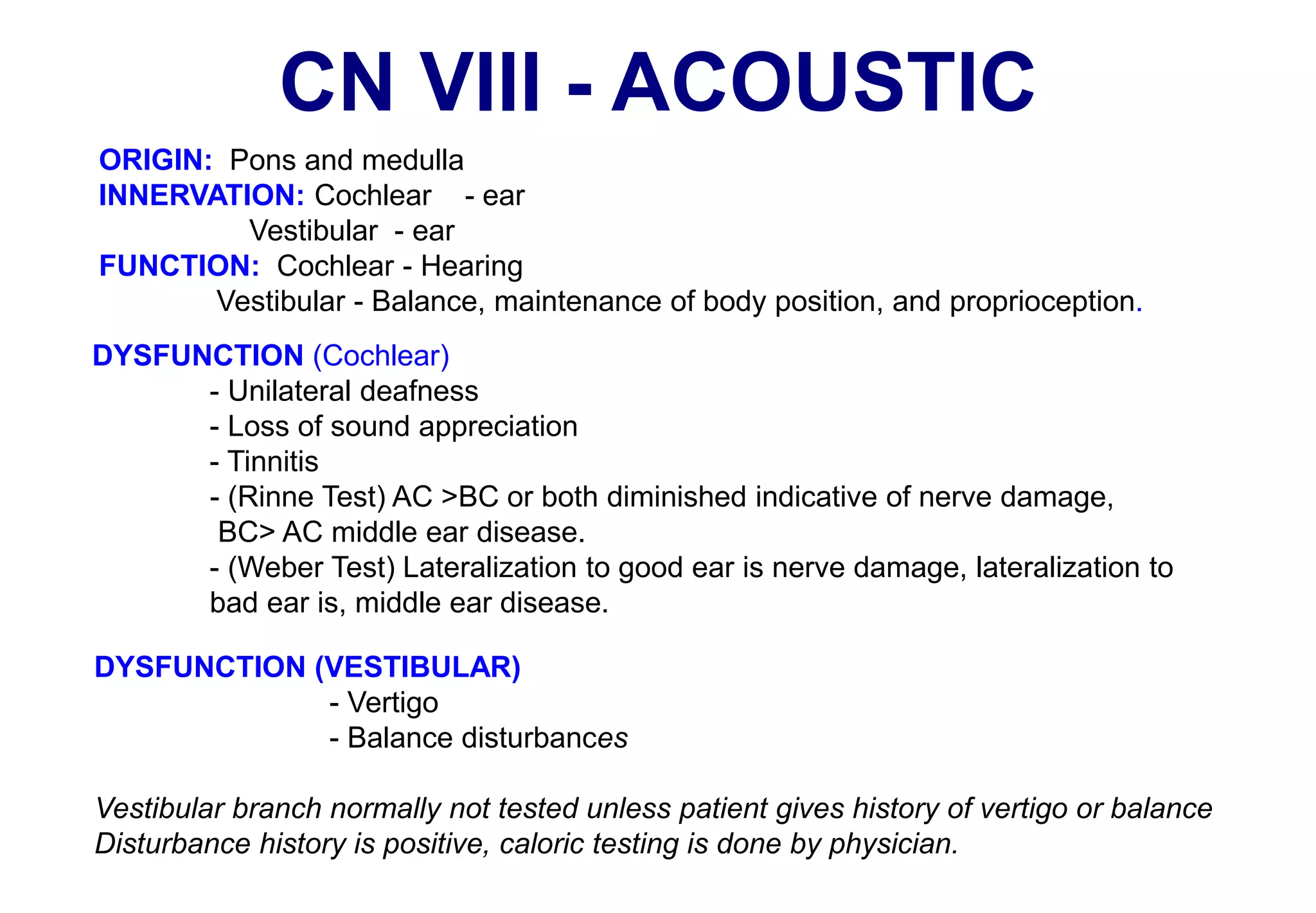 CN VIII - ACOUSTIC

ORIGIN: Pons and medulla
INNERVATION: Cochlear - ear
Vestibular - ear
FUNCTION: Cochlear - Hearing
Vestibular - Balance, maintenance of body position, and proprioception.

DYSFUNCTION (Cochlear)
- Unilateral deafness
- Loss of sound appreciation
- Tinnitis
- (Rinne Test) AC >BC or both diminished indicative of nerve damage, BC> AC middle ear disease.
- (Weber Test) Lateralization to good ear is nerve damage, lateralization to bad ear is, middle ear disease.

DYSFUNCTION (VESTIBULAR)
- Vertigo
- Balance disturbances

Vestibular branch normally not tested unless patient gives history of vertigo or balance Disturbance history is positive, caloric testing is done by physician.